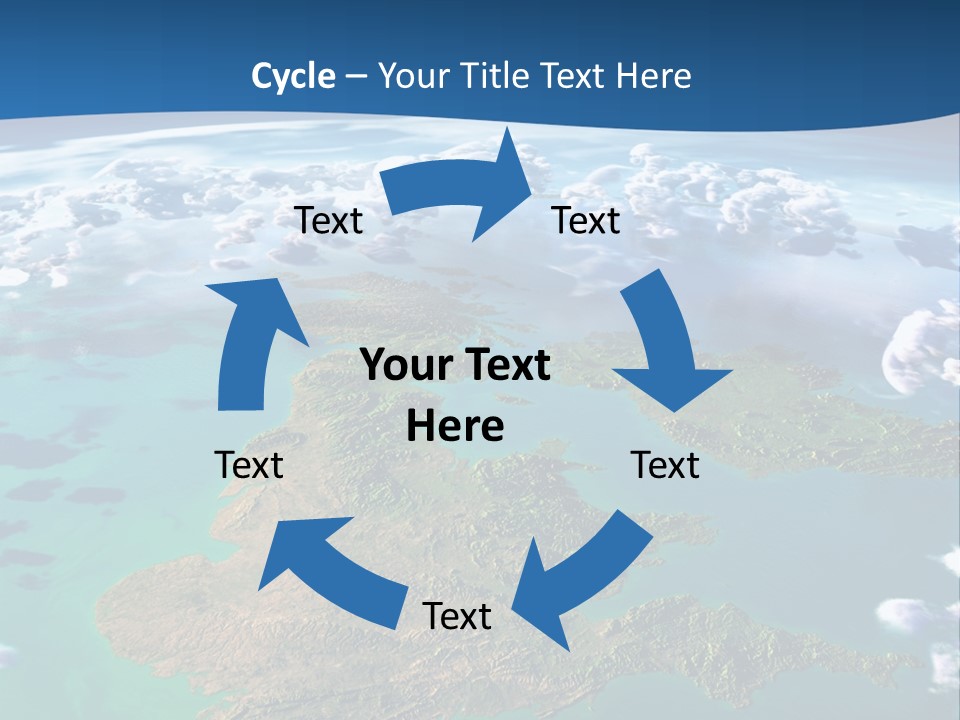 Cycle – Your Title Text Here

Text

Text

Your Text Here

Text

Text

Text